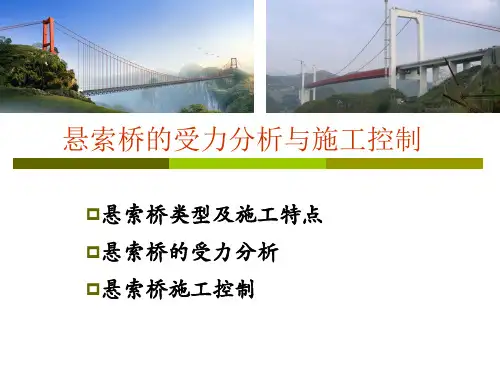 悬索桥的受力分析与施工控制

悬索桥类型及施工特点

悬索桥的受力分析

悬索桥施工控制